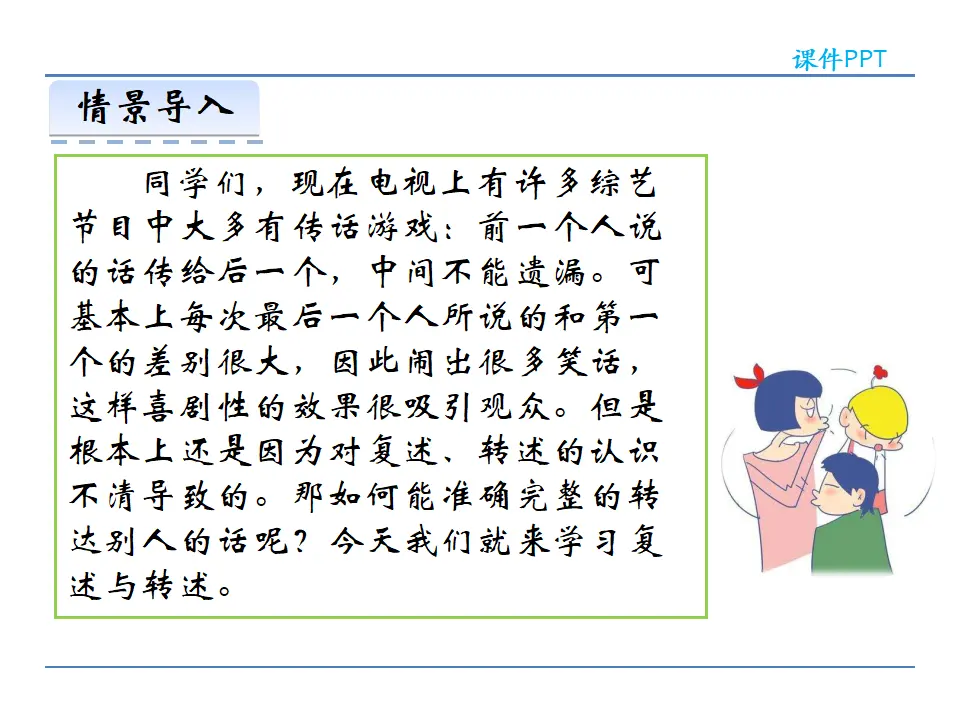 课件PPT

情景导入

同学们，现在电视上有许多综艺节目中大多有传话游戏：前一个人说的话传给后一个，中间不能遗漏。可基本上每次最后一个人所说的和第一个的差别很大，因此闹出很多笑话，这样喜剧性的效果很吸引观众。但是根本上还是因为对复述、转述的认识不清导致的。那如何能准确完整的转达别人的话呢？今天我们就来学习复述与转述。